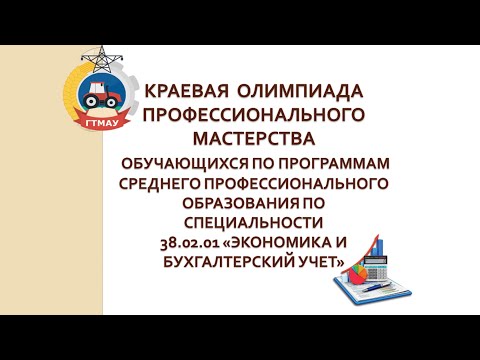 ГТМАУ

КРАЕВАЯ ОЛИМПИАДА ПРОФЕССИОНАЛЬНОГО МАСТЕРСТВА

ОБУЧАЮЩИХСЯ ПО ПРОГРАММАМ СРЕДНЕГО ПРОФЕССИОНАЛЬНОГО ОБРАЗОВАНИЯ ПО СПЕЦИАЛЬНОСТИ 38.02.01 «ЭКОНОМИКА И БУХГАЛТЕРСКИЙ УЧЕТ»